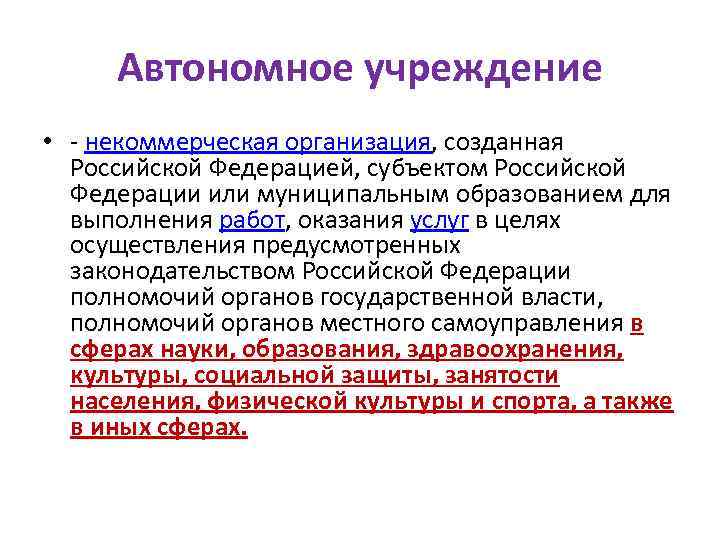 Автономное учреждение

• - некоммерческая организация, созданная Российской Федерацией, субъектом Российской Федерации или муниципальным образованием для выполнения работ, оказания услуг в целях осуществления предусмотренных законодательством Российской Федерации полномочий органов государственной власти, полномочий органов местного самоуправления в сферах науки, образования, здравоохранения, культуры, социальной защиты, занятости населения, физической культуры и спорта, а также в иных сферах.